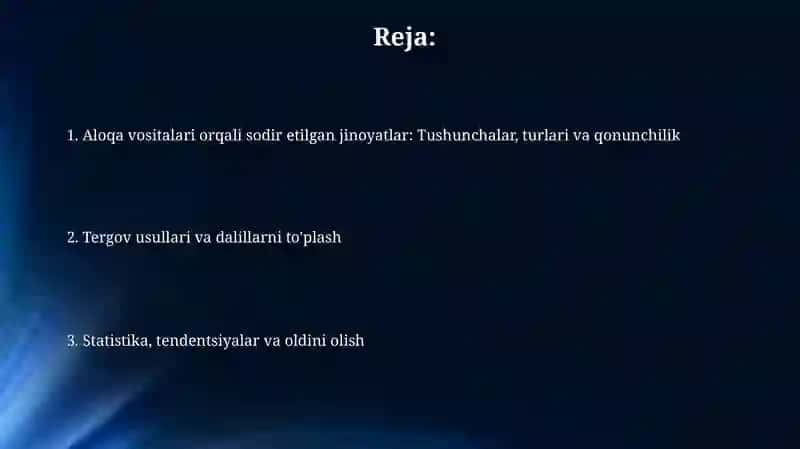 Reja:

1. Aloqa vositalari orqali sodir etilgan jinoyatlar: Tushunchalar, turlari va qonunchilik

2. Tergov usullari va dalillarni to'plash

3. Statistika, tendentsiyalar va oldini olish